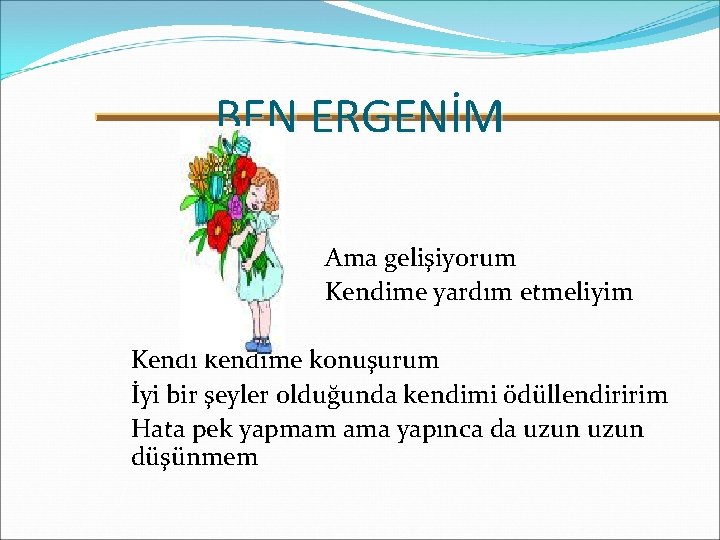 BEN ERGENİM

Ama gelişiyorum
Kendime yardım etmeliyim

Kendi kendime konuşurum
İyi bir şeyler olduğunda kendimi ödüllendiririm
Hata pek yapmam ama yapınca da uzun uzun düşünmem